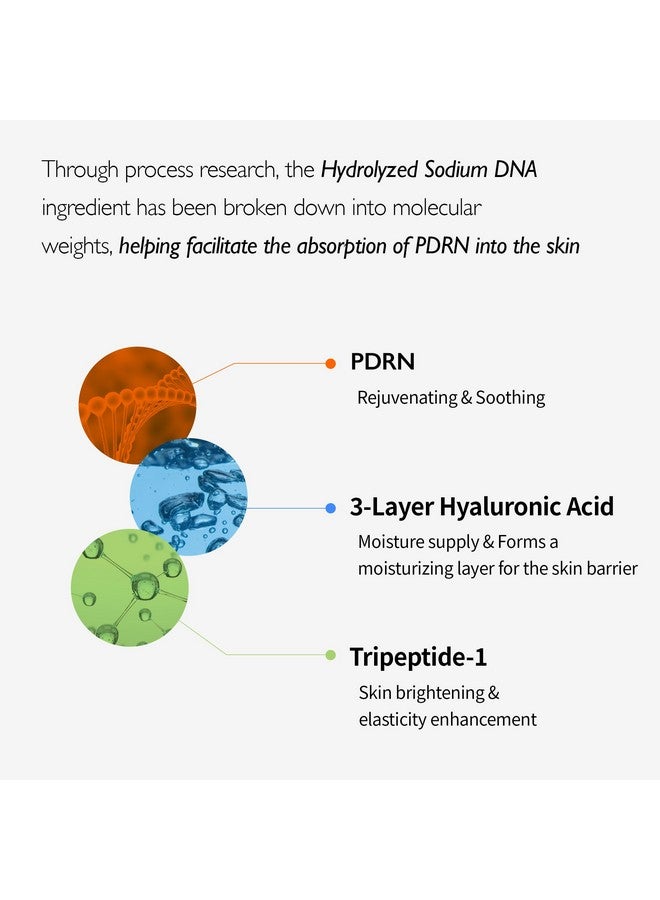 Through process research, the Hydrolyzed Sodium DNA ingredient has been broken down into molecular weights, helping facilitate the absorption of PDRN into the skin

PDRN
Rejuvenating & Soothing

3-Layer Hyaluronic Acid
Moisture supply & Forms a moisturizing layer for the skin barrier

Tripeptide-1
Skin brightening & elasticity enhancement